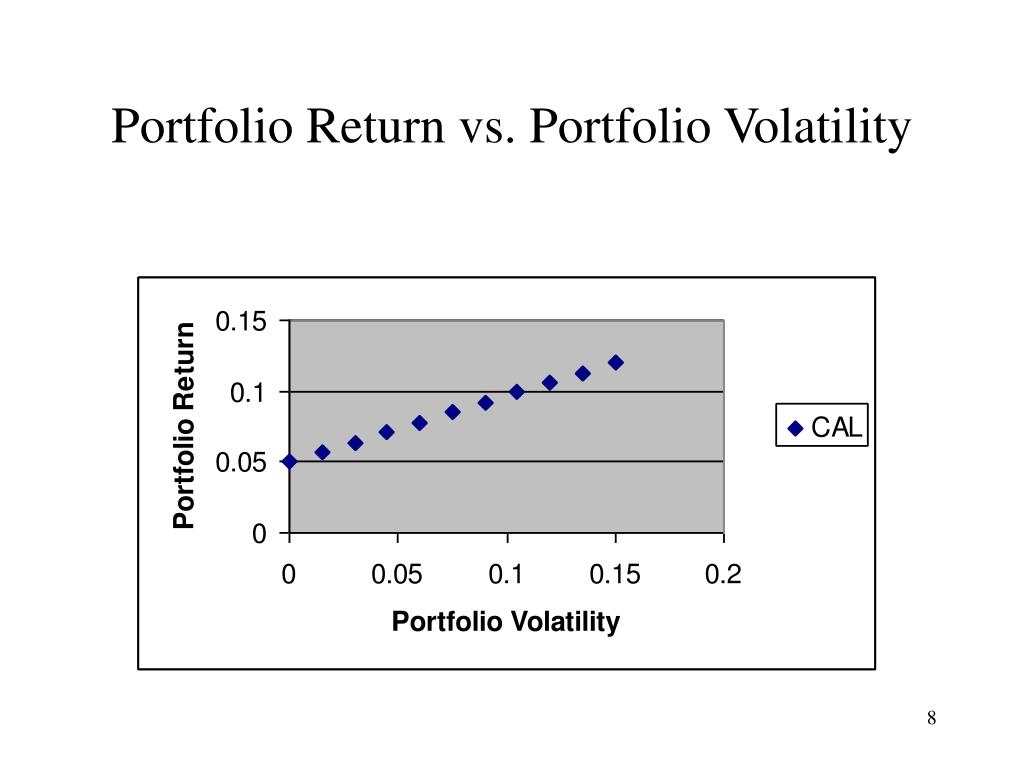 Portfolio Return vs. Portfolio Volatility

Portfolio Return

0.15
0.1
0.05
0

0
0.05
0.1
0.15
0.2

Portfolio Volatility

CAL

8